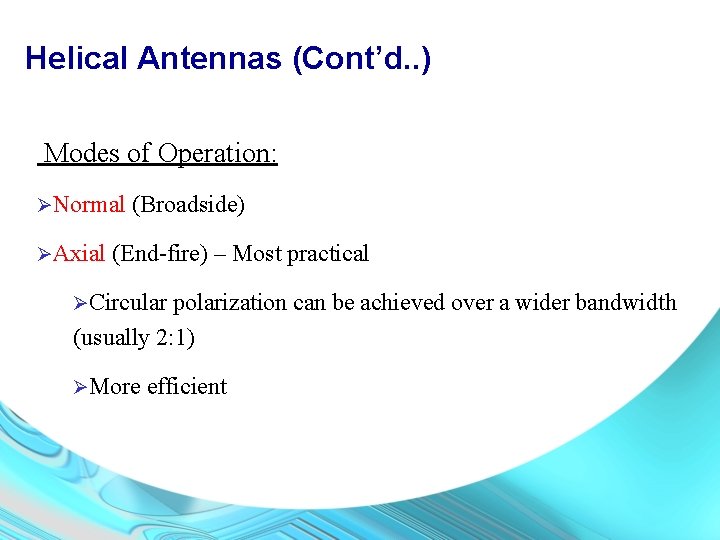 Helical Antennas (Cont'd..)

Modes of Operation:

➢Normal (Broadside)

➢Axial (End-fire) – Most practical

➢Circular polarization can be achieved over a wider bandwidth (usually 2:1)

➢More efficient